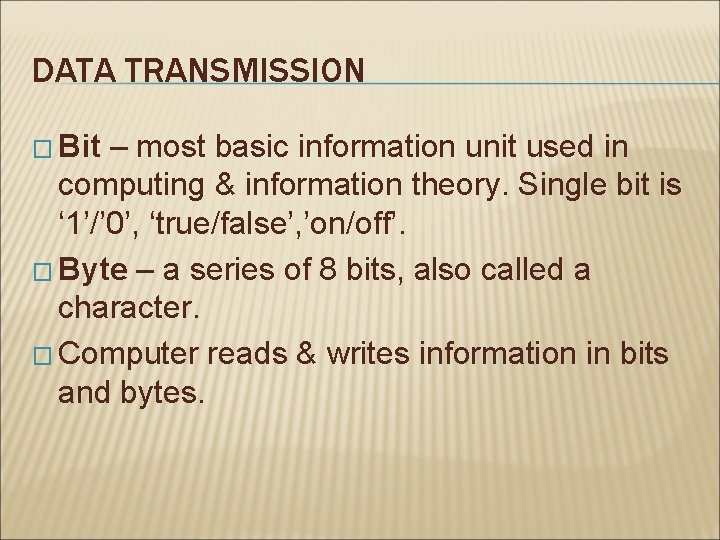 DATA TRANSMISSION

□ Bit – most basic information unit used in computing & information theory. Single bit is ‘1’/’0’, ‘true/false’,’on/off’.

□ Byte – a series of 8 bits, also called a character.

□ Computer reads & writes information in bits and bytes.